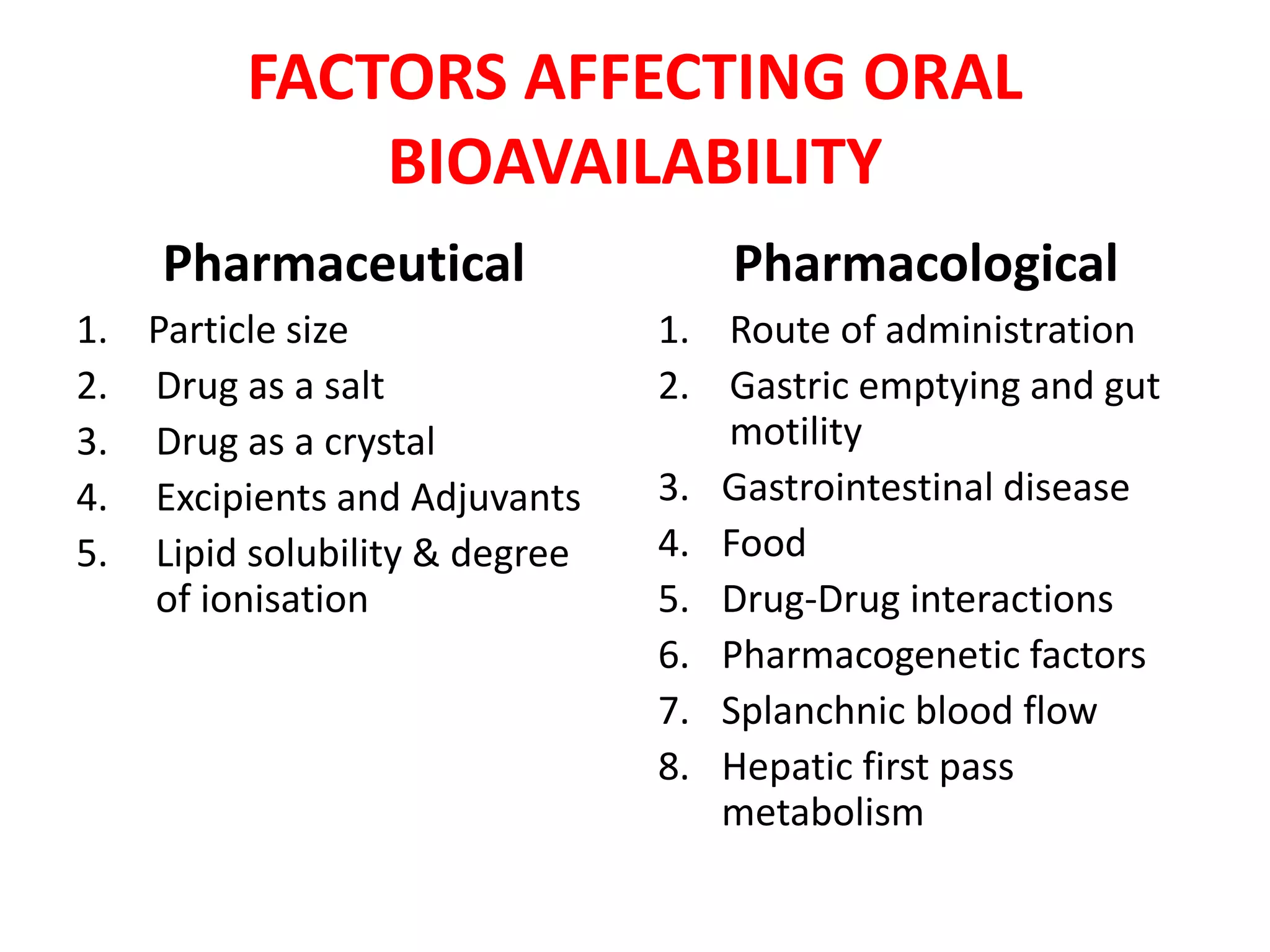 FACTORS AFFECTING ORAL BIOAVAILABILITY

Pharmaceutical

1. Particle size
2. Drug as a salt
3. Drug as a crystal
4. Excipients and Adjuvants
5. Lipid solubility & degree of ionisation

Pharmacological

1. Route of administration
2. Gastric emptying and gut motility
3. Gastrointestinal disease
4. Food
5. Drug-Drug interactions
6. Pharmacogenetic factors
7. Splanchnic blood flow
8. Hepatic first pass metabolism